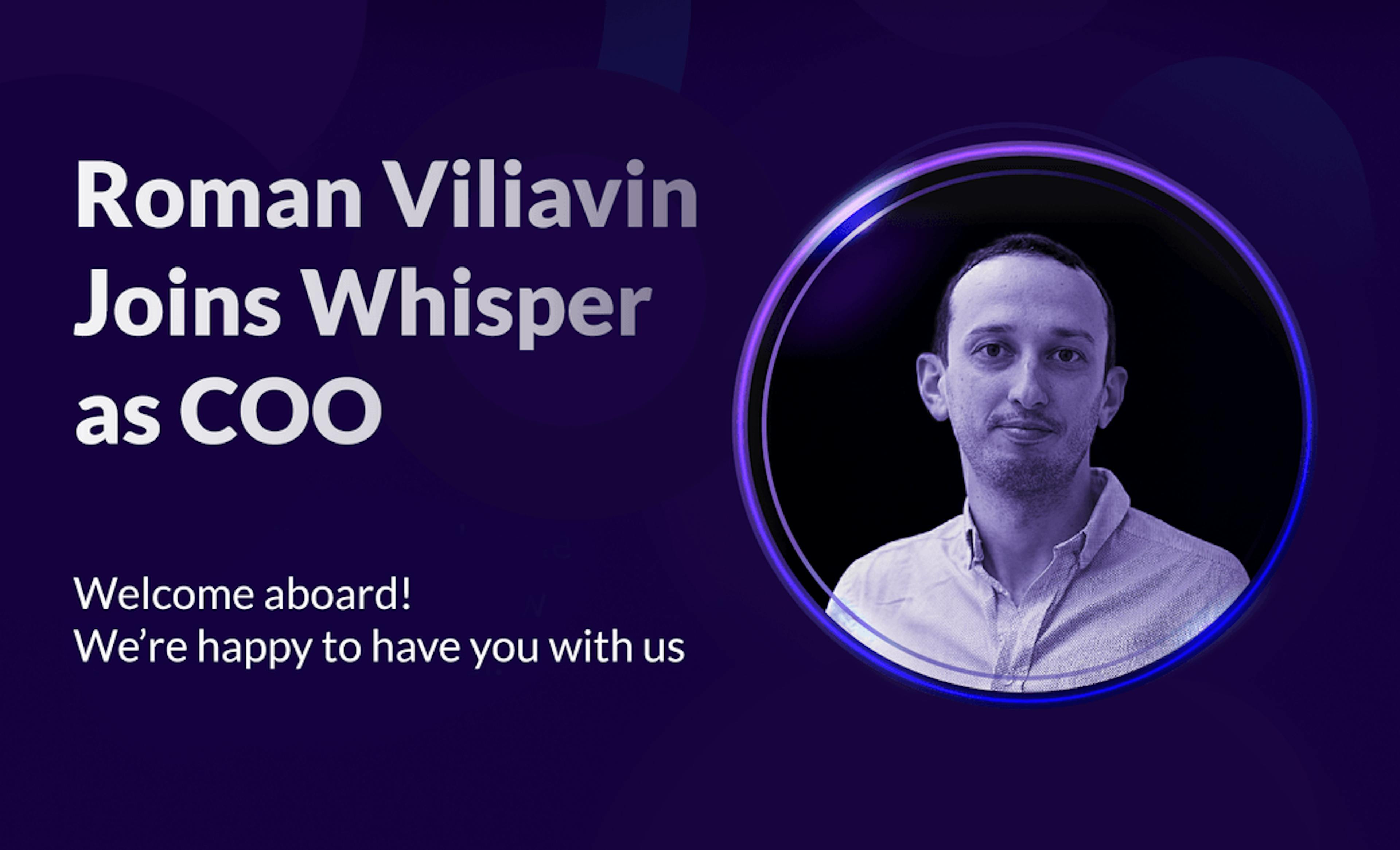 Roman Viliavin Joins Whisper as COO

Welcome aboard!
We’re happy to have you with us